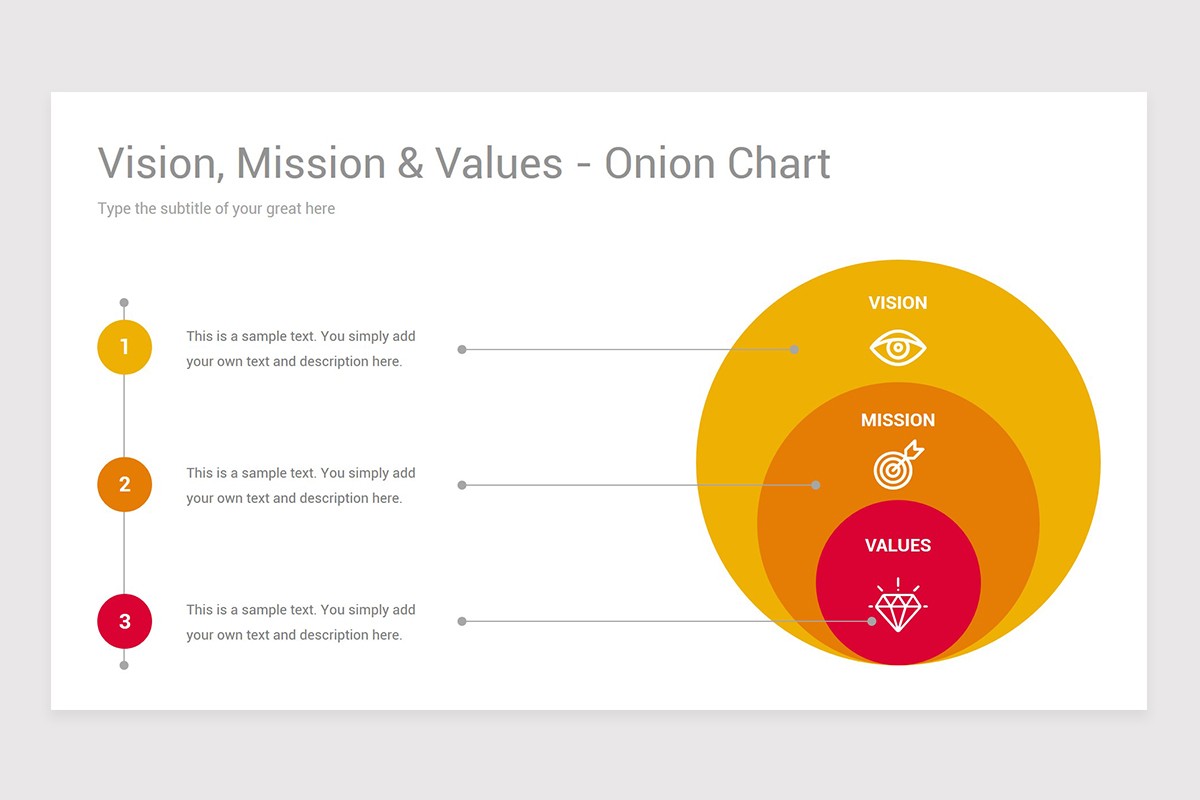 Vision, Mission & Values - Onion Chart

Type the subtitle of your great here

1
This is a sample text. You simply add your own text and description here.

2
This is a sample text. You simply add your own text and description here.

3
This is a sample text. You simply add your own text and description here.

VISION

MISSION

VALUES